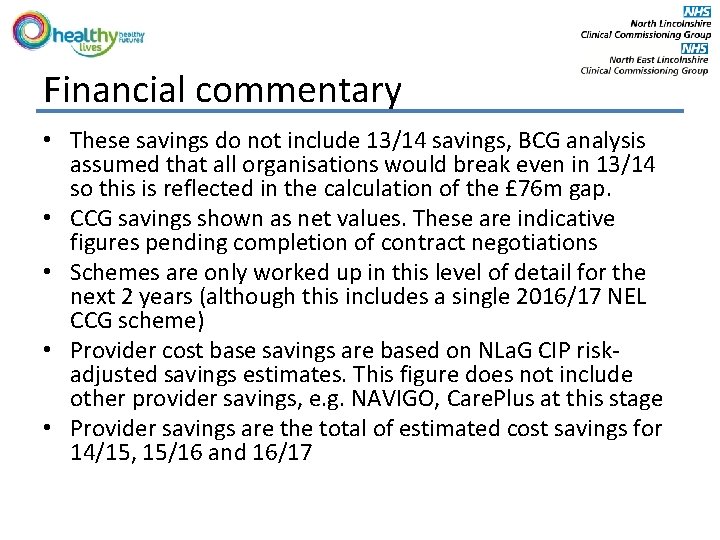 healthy lives healthy futures

NHS
North Lincolnshire
Clinical Commissioning Group
NHS
North East Lincolnshire
Clinical Commissioning Group

Financial commentary

• These savings do not include 13/14 savings, BCG analysis assumed that all organisations would break even in 13/14 so this is reflected in the calculation of the £76m gap.
• CCG savings shown as net values. These are indicative figures pending completion of contract negotiations
• Schemes are only worked up in this level of detail for the next 2 years (although this includes a single 2016/17 NEL CCG scheme)
• Provider cost base savings are based on NLaG CIP risk-adjusted savings estimates. This figure does not include other provider savings, e.g. NAVIGO, CarePlus at this stage
• Provider savings are the total of estimated cost savings for 14/15, 15/16 and 16/17